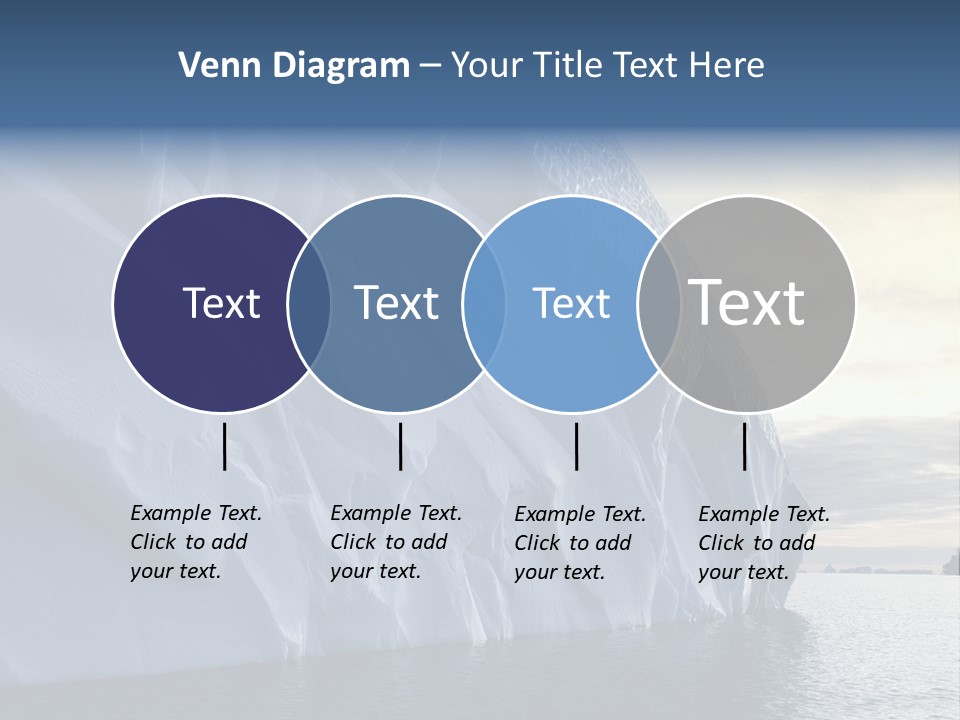 Venn Diagram – Your Title Text Here

Text

Text

Text

Text

Example Text. Click to add your text.

Example Text. Click to add your text.

Example Text. Click to add your text.

Example Text. Click to add your text.